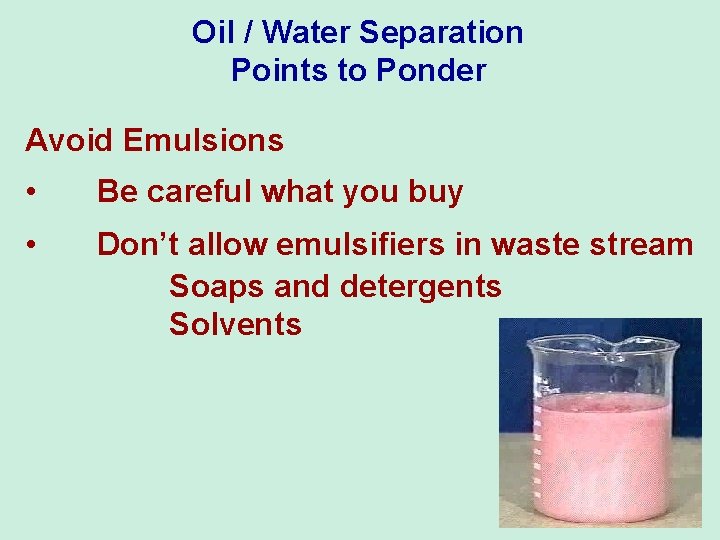 Oil / Water Separation
Points to Ponder

Avoid Emulsions

• Be careful what you buy

• Don’t allow emulsifiers in waste stream
Soaps and detergents
Solvents